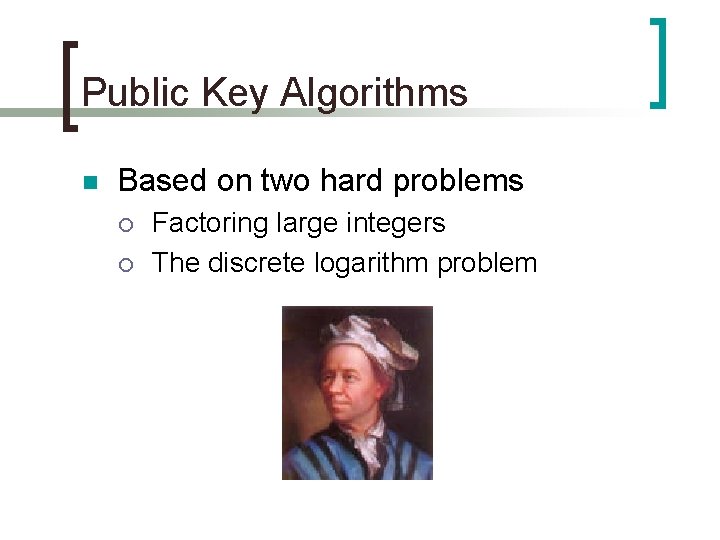 Public Key Algorithms

Based on two hard problems

Factoring large integers

The discrete logarithm problem